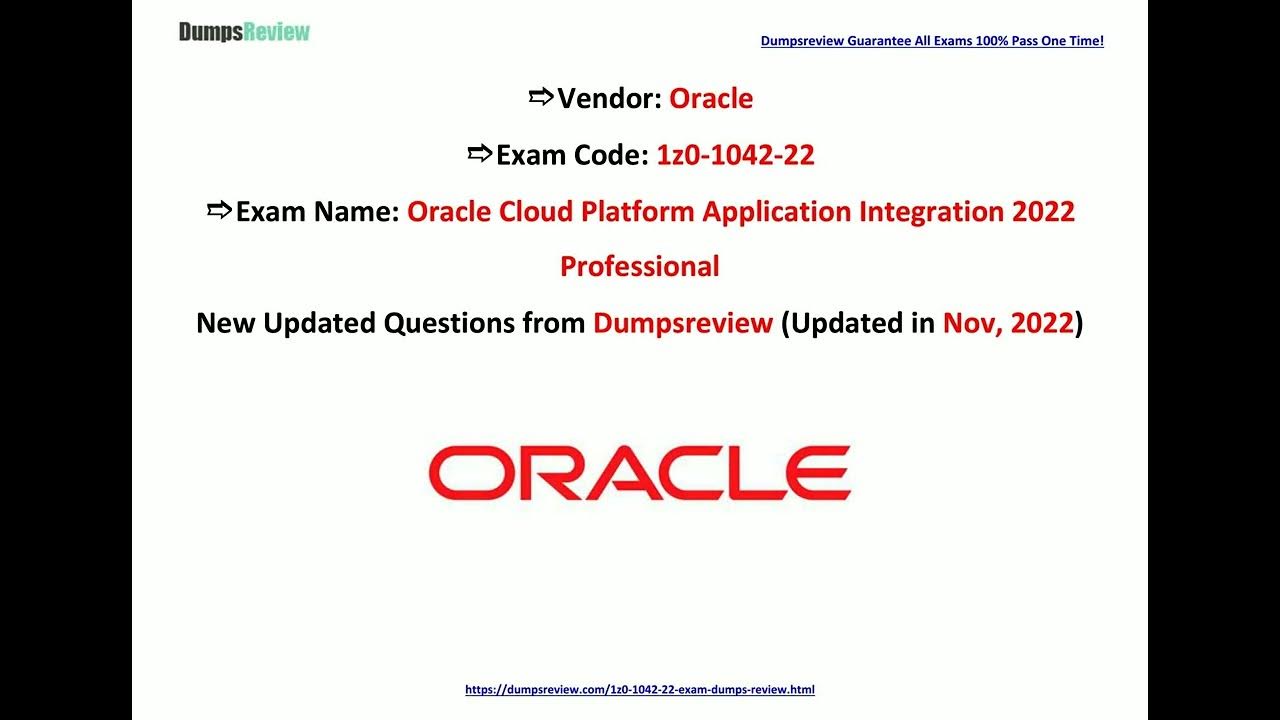 DumpsReview

Dumpsreview Guarantee All Exams 100% Pass One Time!

⇨Vendor: Oracle

⇨Exam Code: 1z0-1042-22

⇨Exam Name: Oracle Cloud Platform Application Integration 2022 Professional

New Updated Questions from Dumpsreview (Updated in Nov, 2022)

ORACLE

https://dumpsreview.com/1z0-1042-22-exam-dumps-review.html